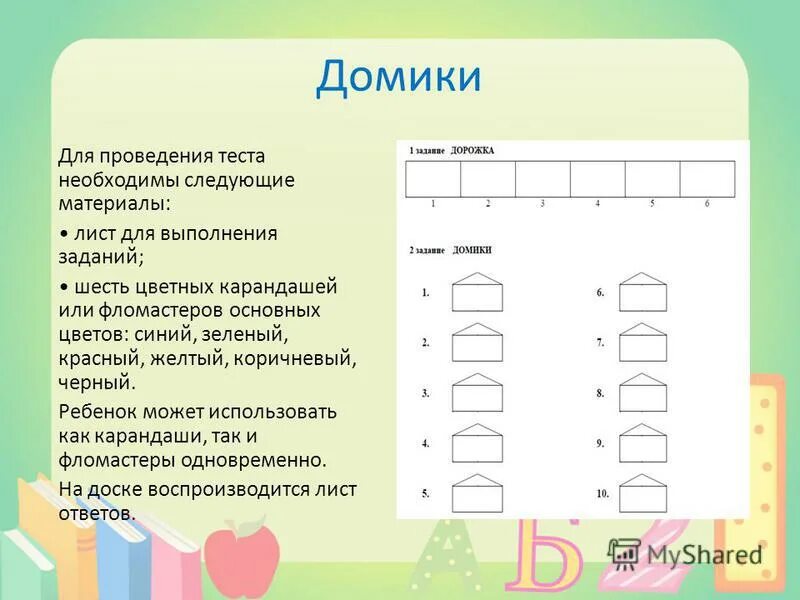 Домики

Для проведения теста необходимы следующие материалы:

• лист для выполнения заданий;

• шесть цветных карандашей или фломастеров основных цветов: синий, зеленый, красный, желтый, коричневый, черный.

Ребенок может использовать как карандаши, так и фломастеры одновременно.

На доске воспроизводится лист ответов.

1 задание ДОРОЖКА

1 2 3 4 5 6

2 задание ДОМИКИ

1.
2.
3.
4.
5.
6.
7.
8.
9.
10.

MyShared